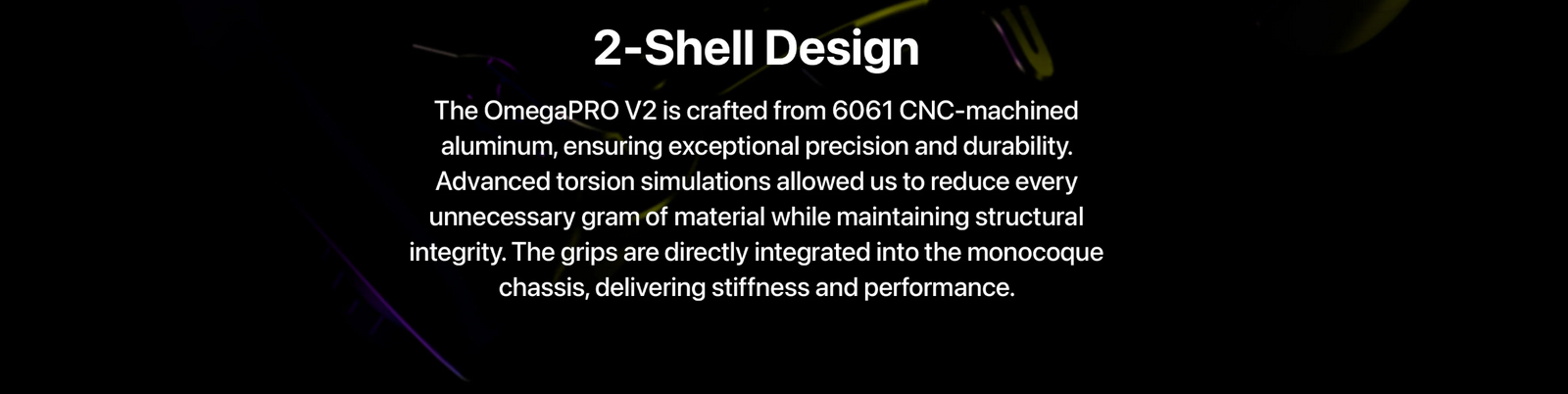 2-Shell Design

The OmegaPRO V2 is crafted from 6061 CNC-machined aluminum, ensuring exceptional precision and durability. Advanced torsion simulations allowed us to reduce every unnecessary gram of material while maintaining structural integrity. The grips are directly integrated into the monocoque chassis, delivering stiffness and performance.